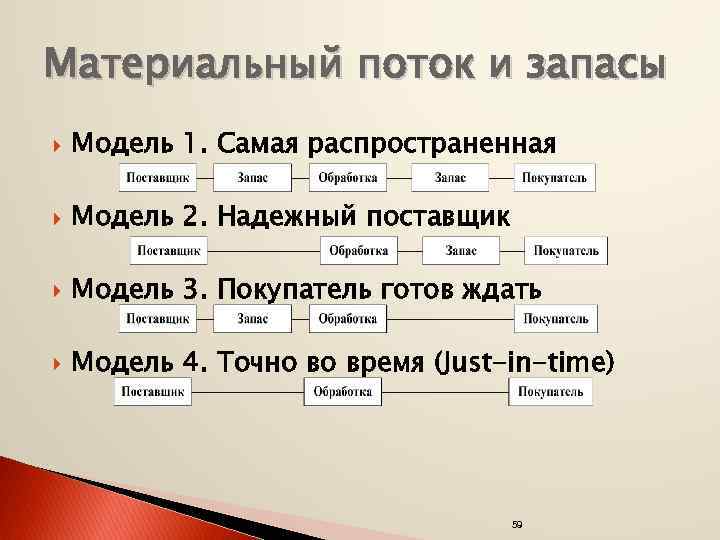 Материальный поток и запасы

Модель 1. Самая распространенная

Поставщик Запас Обработка Запас Покупатель

Модель 2. Надежный поставщик

Поставщик Обработка Запас Покупатель

Модель 3. Покупатель готов ждать

Поставщик Запас Обработка Покупатель

Модель 4. Точно во время (Just-in-time)

Поставщик Обработка Покупатель

59